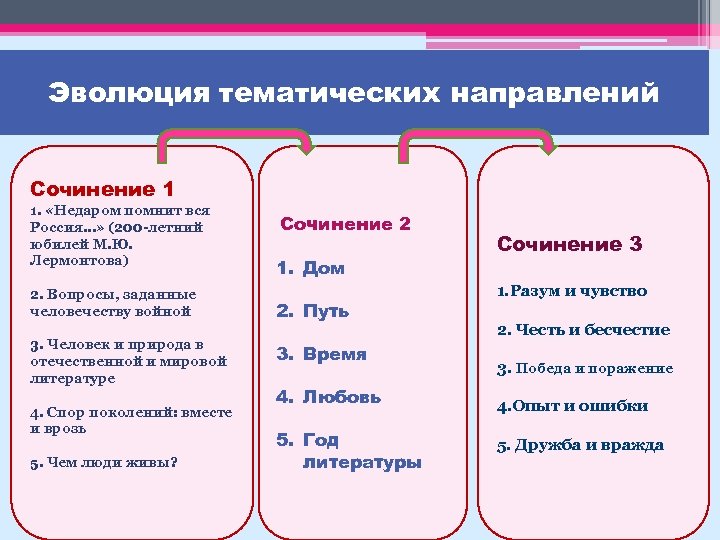 Эволюция тематических направлений

Сочинение 1
1. «Недаром помнит вся Россия…» (200-летний юбилей М.Ю. Лермонтова)

2. Вопросы, заданные человечеству войной

3. Человек и природа в отечественной и мировой литературе

4. Спор поколений: вместе и врозь

5. Чем люди живы?

Сочинение 2
1. Дом
2. Путь
3. Время
4. Любовь
5. Год литературы

Сочинение 3
1.Разум и чувство
2. Честь и бесчестие
3. Победа и поражение
4.Опыт и ошибки
5. Дружба и вражда